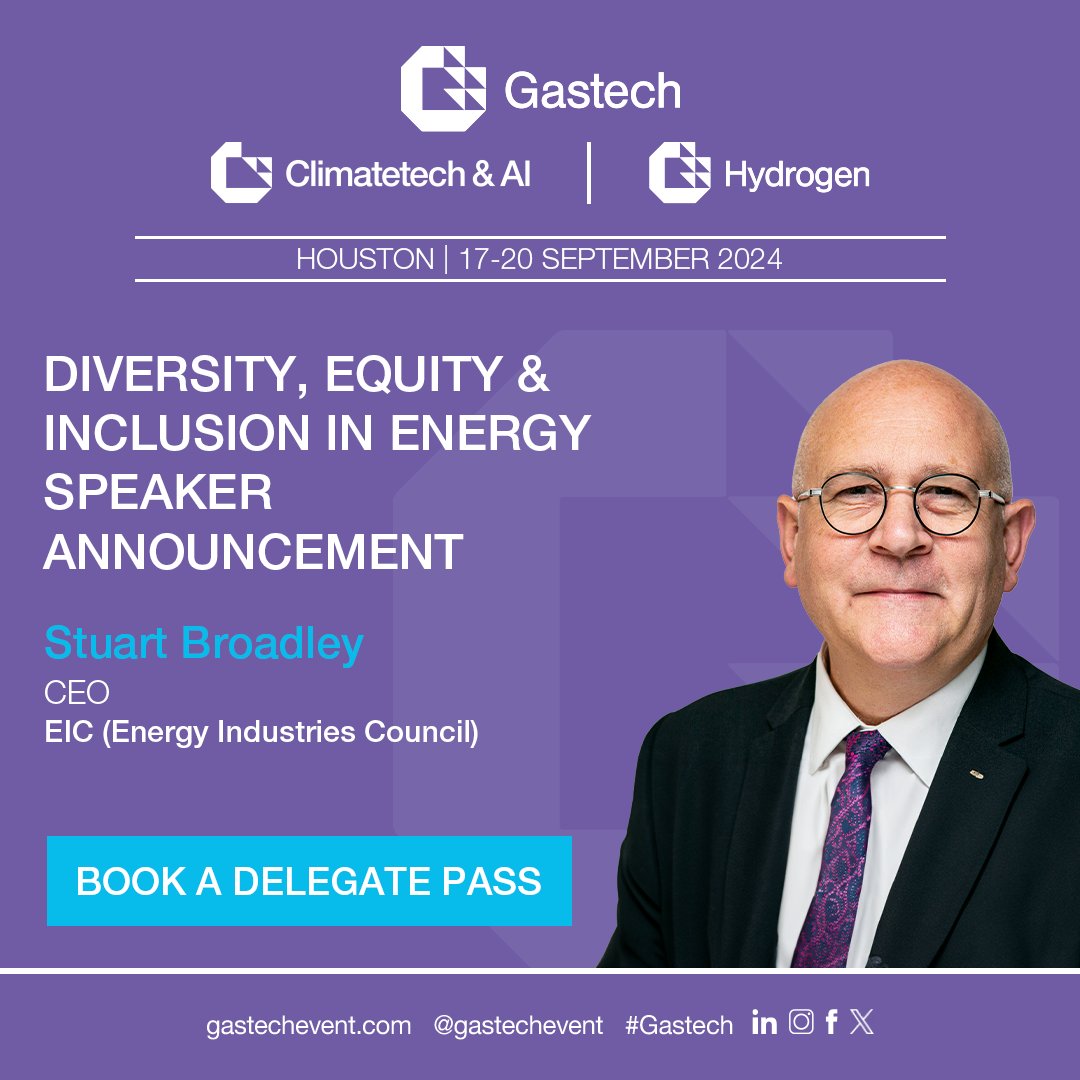 Gastech

Climatetech & AI | Hydrogen

HOUSTON | 17-20 SEPTEMBER 2024

DIVERSITY, EQUITY & INCLUSION IN ENERGY SPEAKER ANNOUNCEMENT

Stuart Broadley
CEO
EIC (Energy Industries Council)

BOOK A DELEGATE PASS

gastechevent.com @gastechevent #Gastech